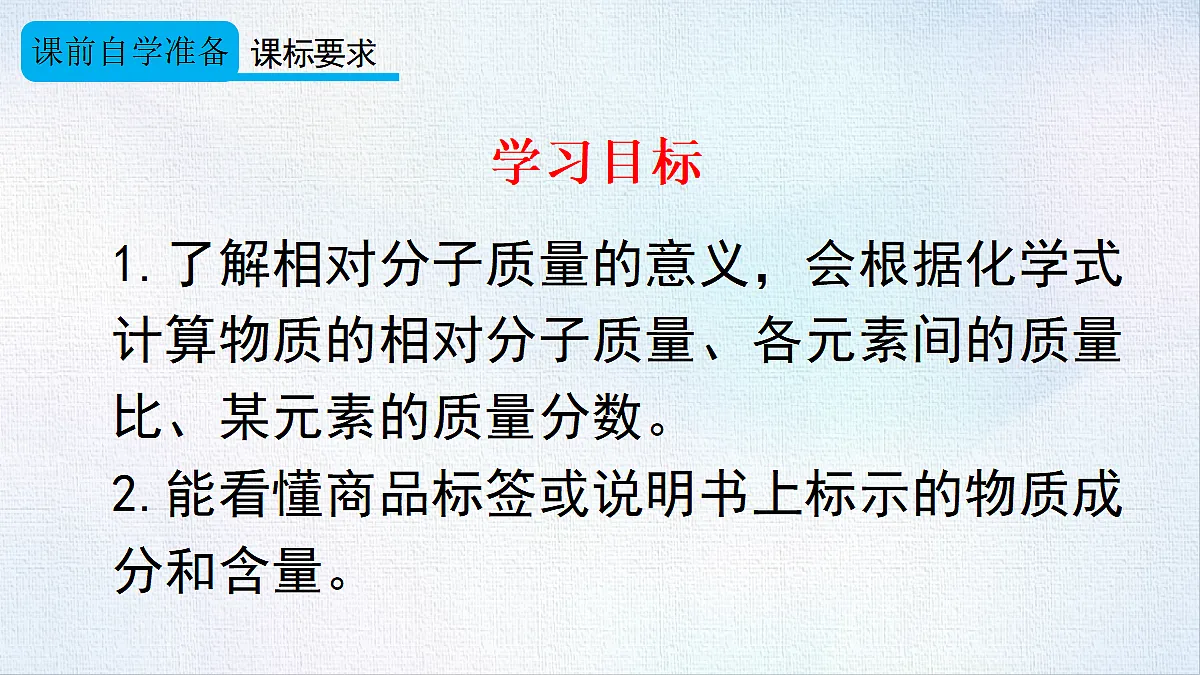 课前自学准备 课标要求

学习目标

1. 了解相对分子质量的意义，会根据化学式计算物质的相对分子质量、各元素间的质量比、某元素的质量分数。
2. 能看懂商品标签或说明书上标示的物质成分和含量。